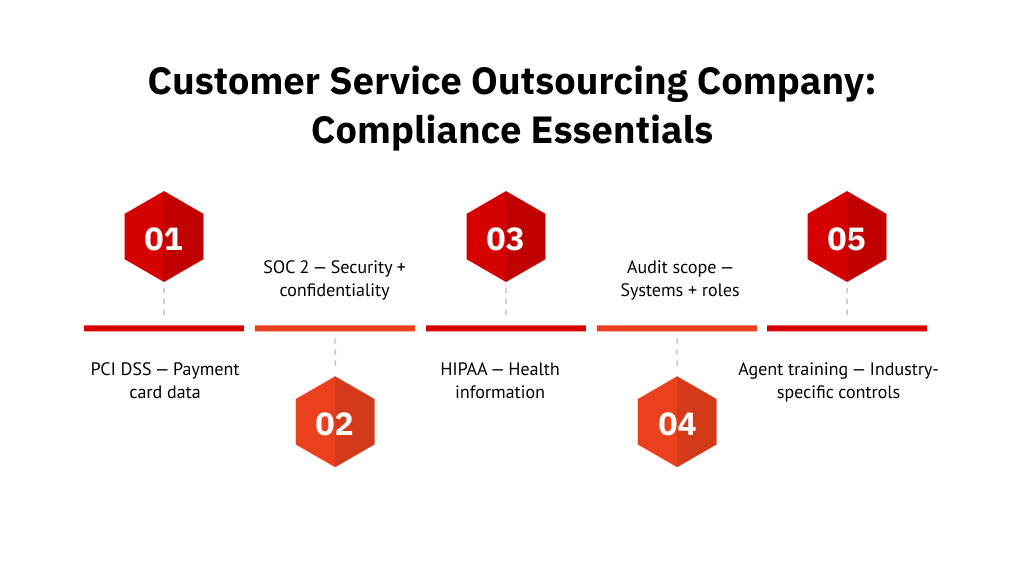 Customer Service Outsourcing Company: Compliance Essentials

01

PCI DSS — Payment card data

SOC 2 — Security + confidentiality

02

03

HIPAA — Health information

Audit scope — Systems + roles

04

05

Agent training — Industry-specific controls